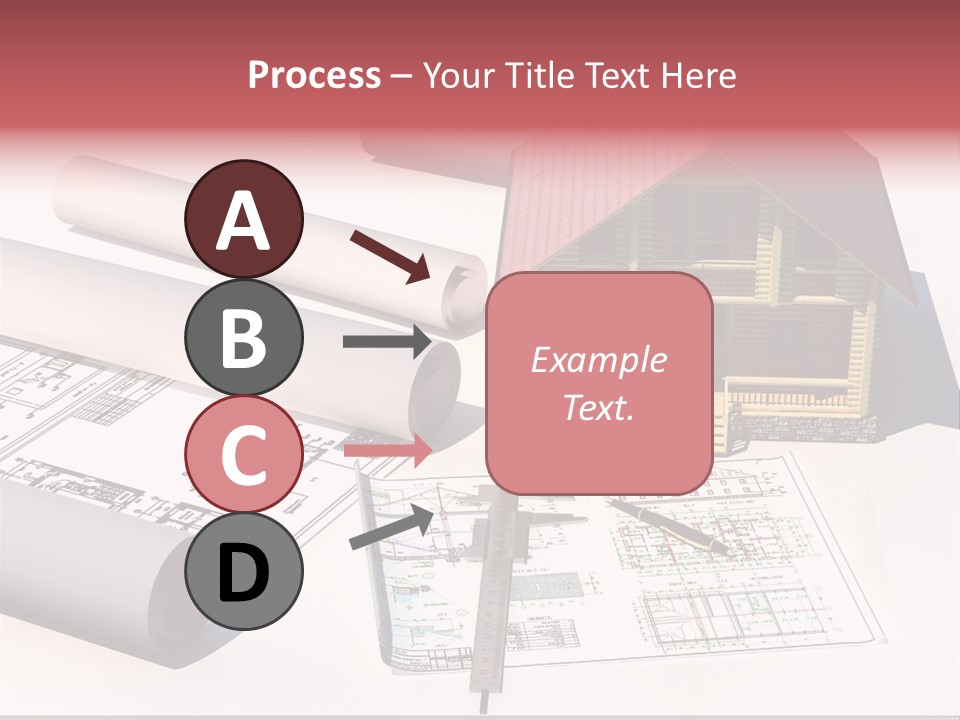 Process – Your Title Text Here

A

B

C

D

Example Text.